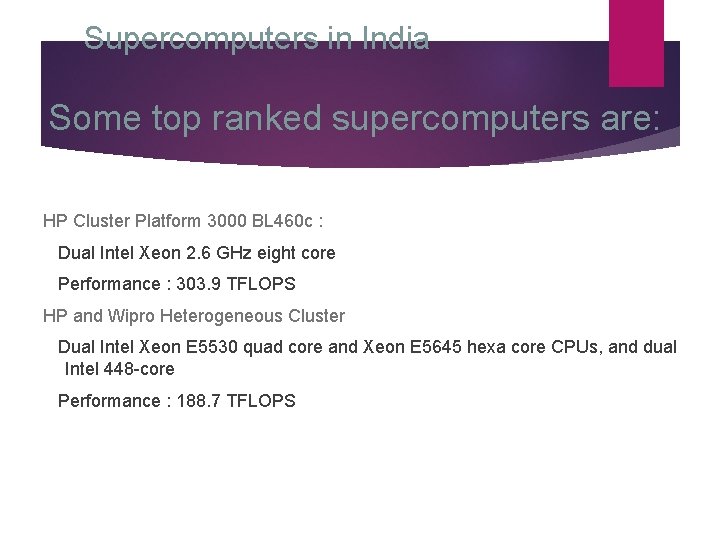 Supercomputers in India

Some top ranked supercomputers are:

HP Cluster Platform 3000 BL460c :

Dual Intel Xeon 2.6 GHz eight core

Performance : 303.9 TFLOPS

HP and Wipro Heterogeneous Cluster

Dual Intel Xeon E5530 quad core and Xeon E5645 hexa core CPUs, and dual Intel 448-core

Performance : 188.7 TFLOPS